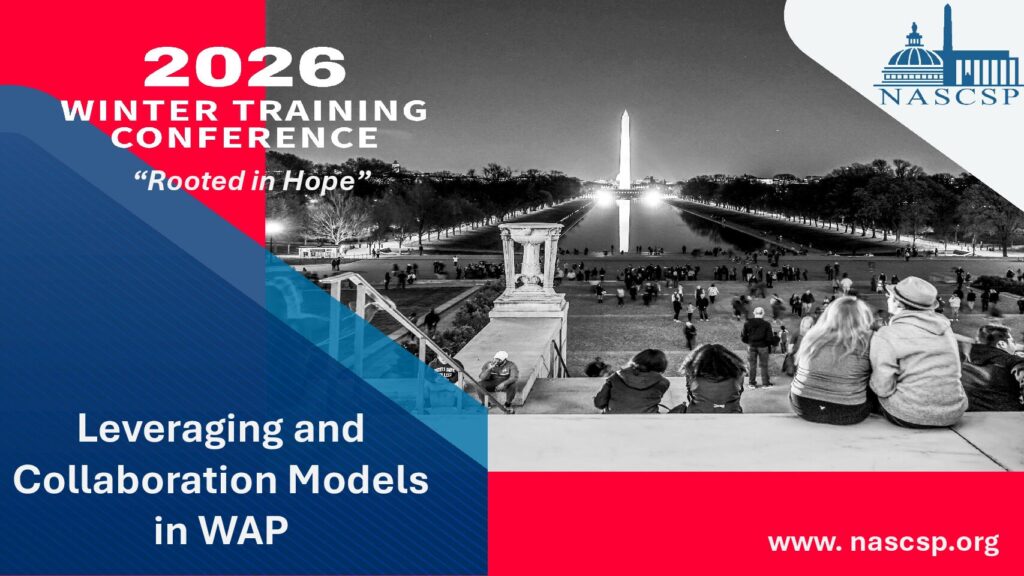 2026
WINTER TRAINING CONFERENCE
"Rooted in Hope"

NASCSP

Leveraging and Collaboration Models in WAP

www. nascsp.org